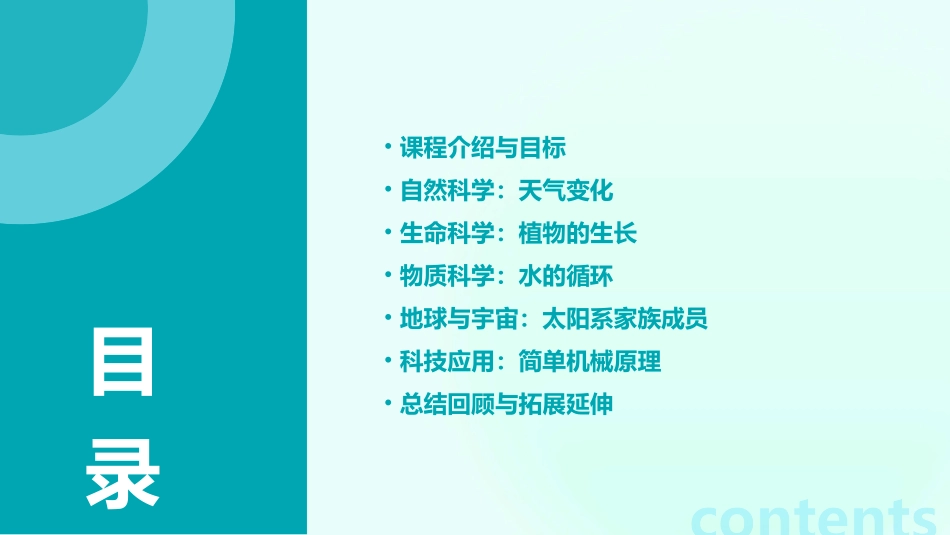 目录

• 课程介绍与目标
• 自然科学：天气变化
• 生命科学：植物的生长
• 物质科学：水的循环
• 地球与宇宙：太阳系家族成员
• 科技应用：简单机械原理
• 总结回顾与拓展延伸

contents